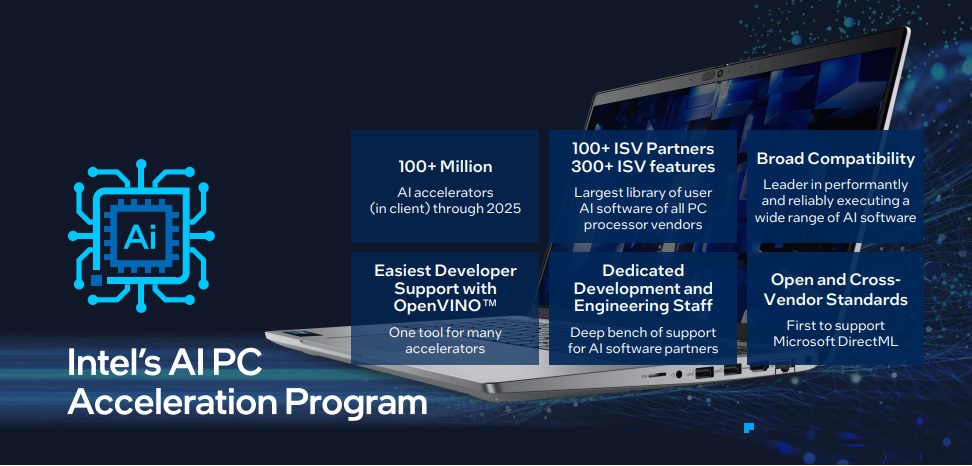 Ai

Intel's AI PC Acceleration Program

100+ Million

AI accelerators (in client) through 2025

100+ ISV Partners 300+ ISV features

Largest library of user AI software of all PC processor vendors

Broad Compatibility

Leader in performantly and reliably executing a wide range of AI software

Easiest Developer Support with OpenVINO™

One tool for many accelerators

Dedicated Development and Engineering Staff

Deep bench of support for AI software partners

Open and Cross-Vendor Standards

First to support Microsoft DirectML